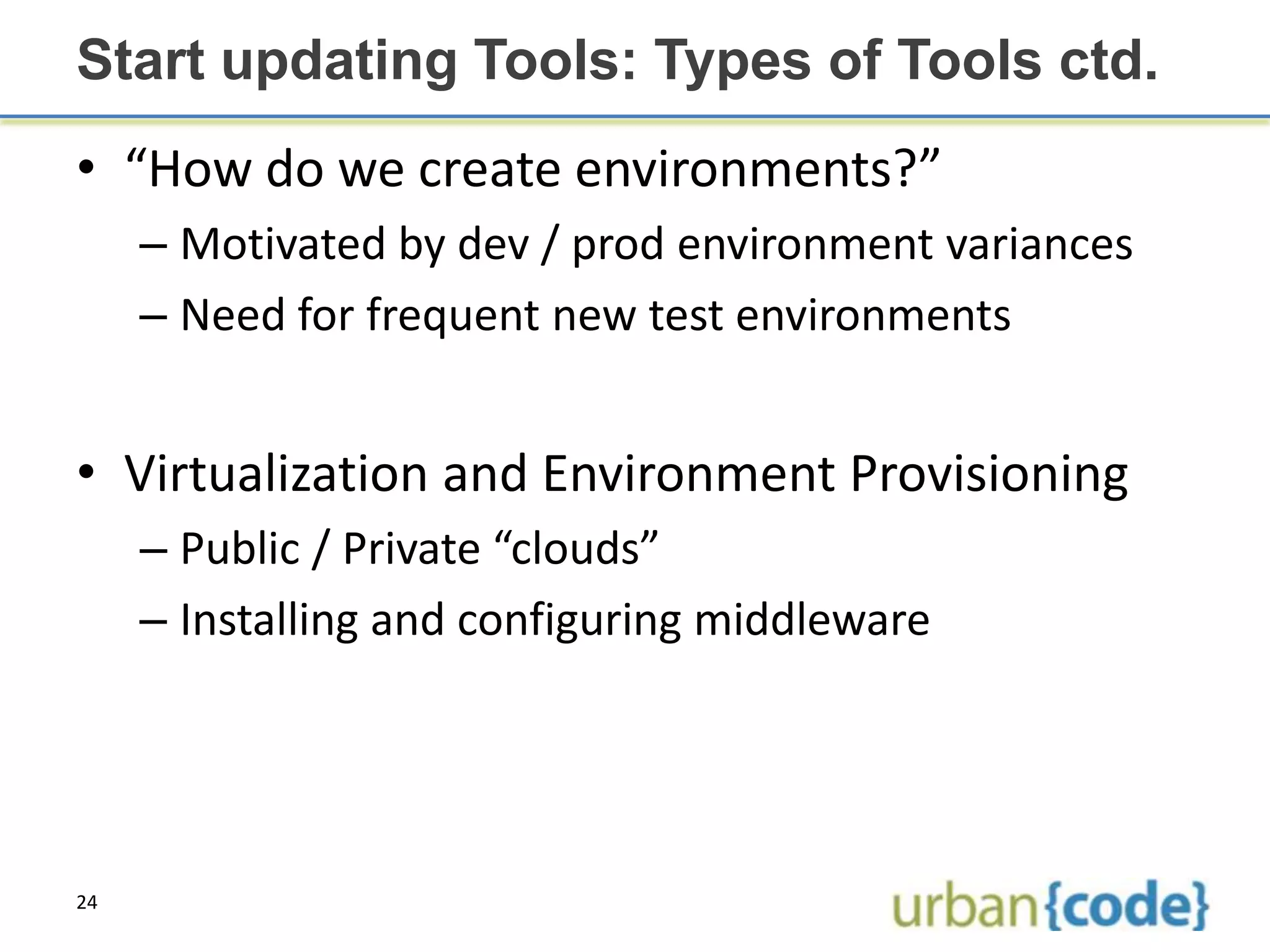 Start updating Tools: Types of Tools ctd.

• “How do we create environments?”
– Motivated by dev / prod environment variances
– Need for frequent new test environments

• Virtualization and Environment Provisioning
– Public / Private “clouds”
– Installing and configuring middleware

24

urban{code}